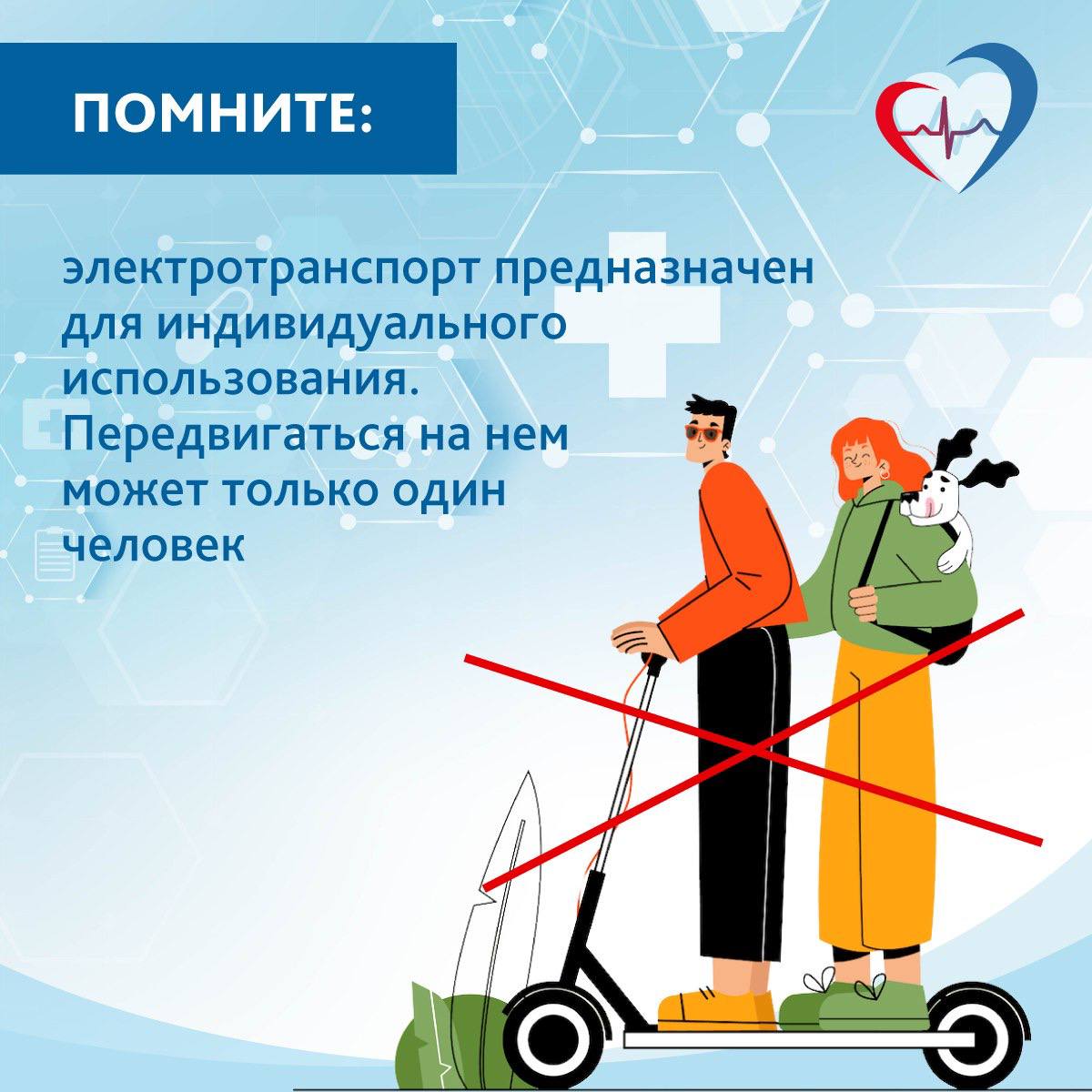 ПОМНИТЕ:

электротранспорт предназначен для индивидуального использования. Передвигаться на нем может только один человек